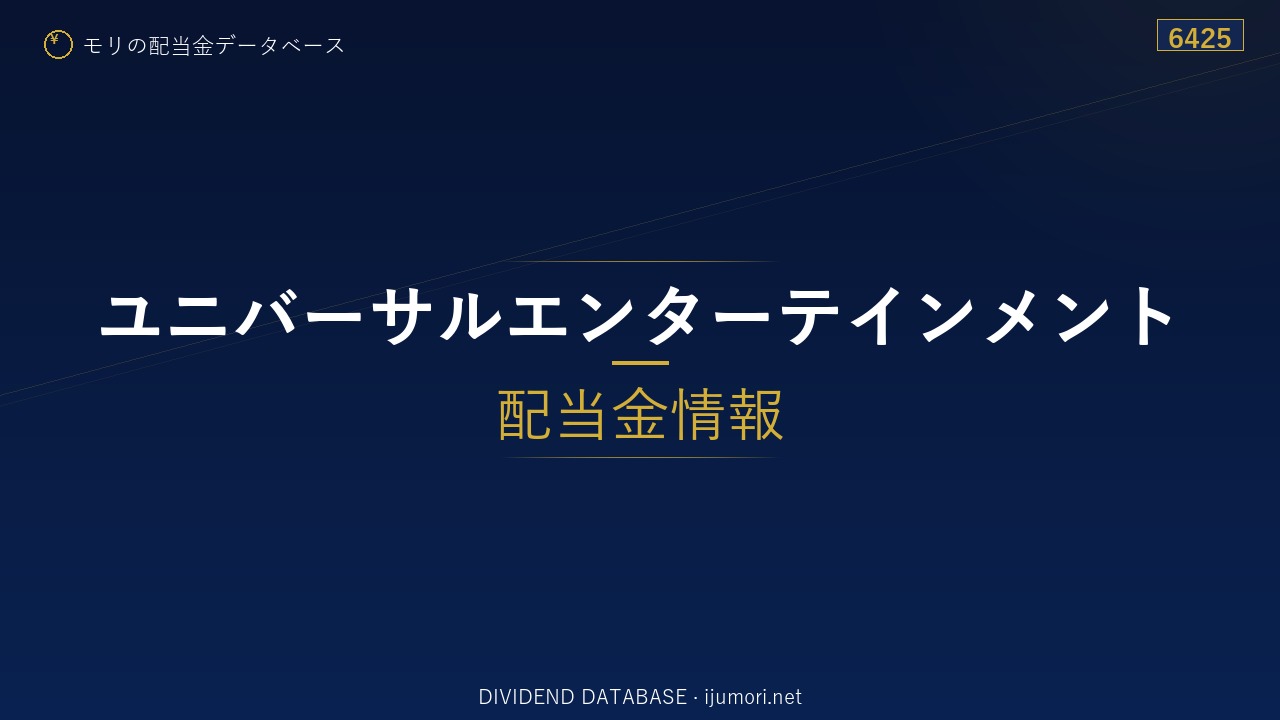 ¥ モリの配当金データベース

6425

ユニバーサルエンターテインメント

配当金情報

DIVIDEND DATABASE · ijumori.net